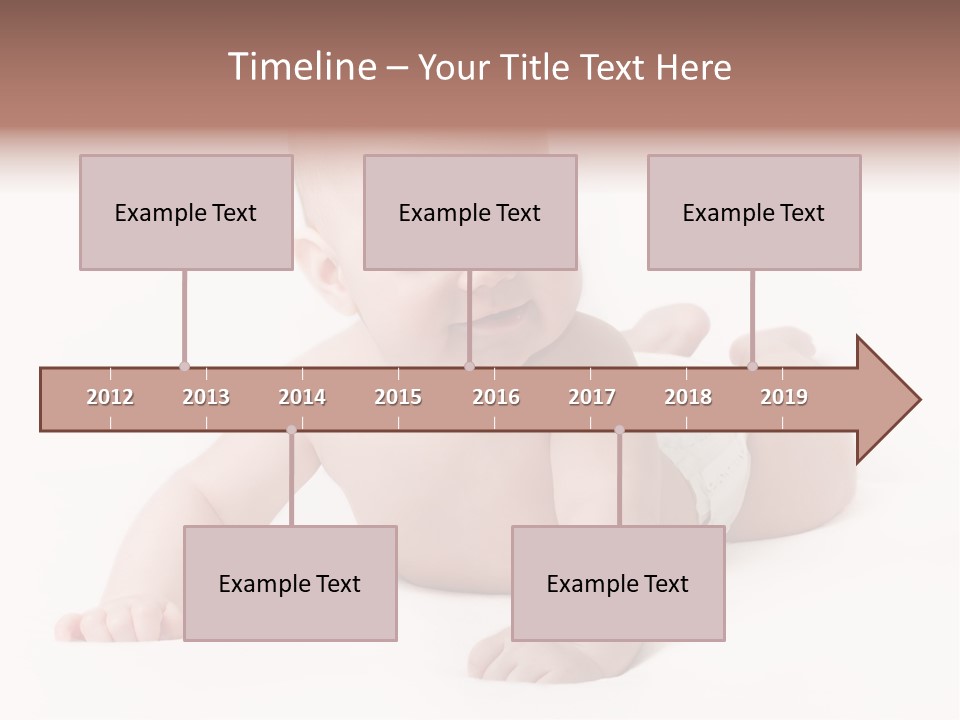 Timeline – Your Title Text Here

Example Text

Example Text

Example Text

2012 2013 2014 2015 2016 2017 2018 2019

Example Text

Example Text